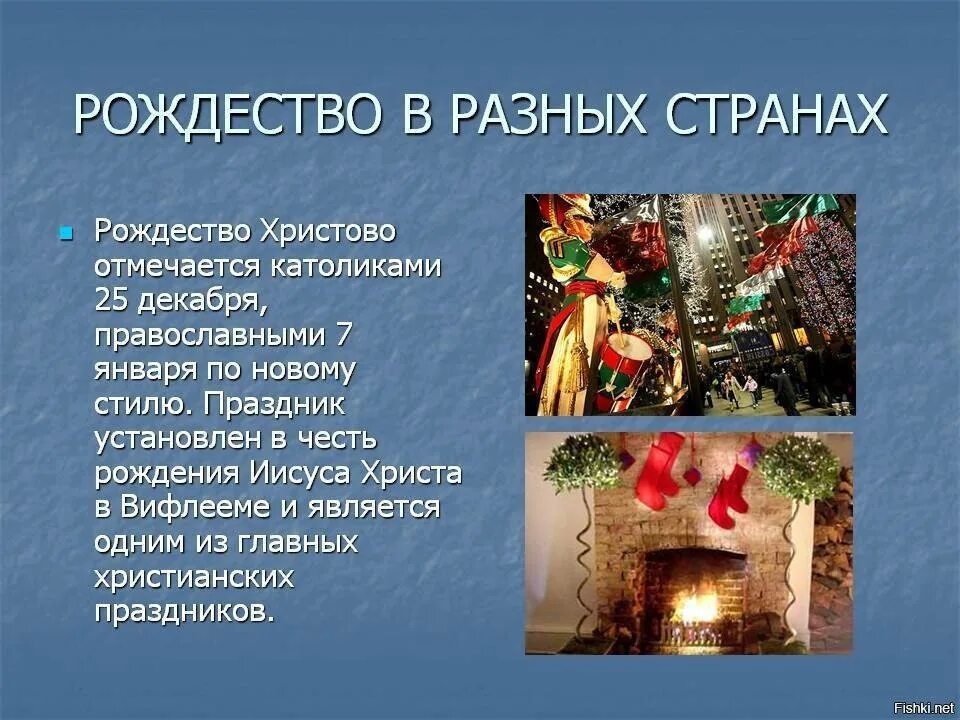 РОЖДЕСТВО В РАЗНЫХ СТРАНАХ

Рождество Христово отмечается католиками 25 декабря, православными 7 января по новому стилю. Праздник установлен в честь рождения Иисуса Христа в Вифлееме и является одним из главных христианских праздников.

Fishki.net